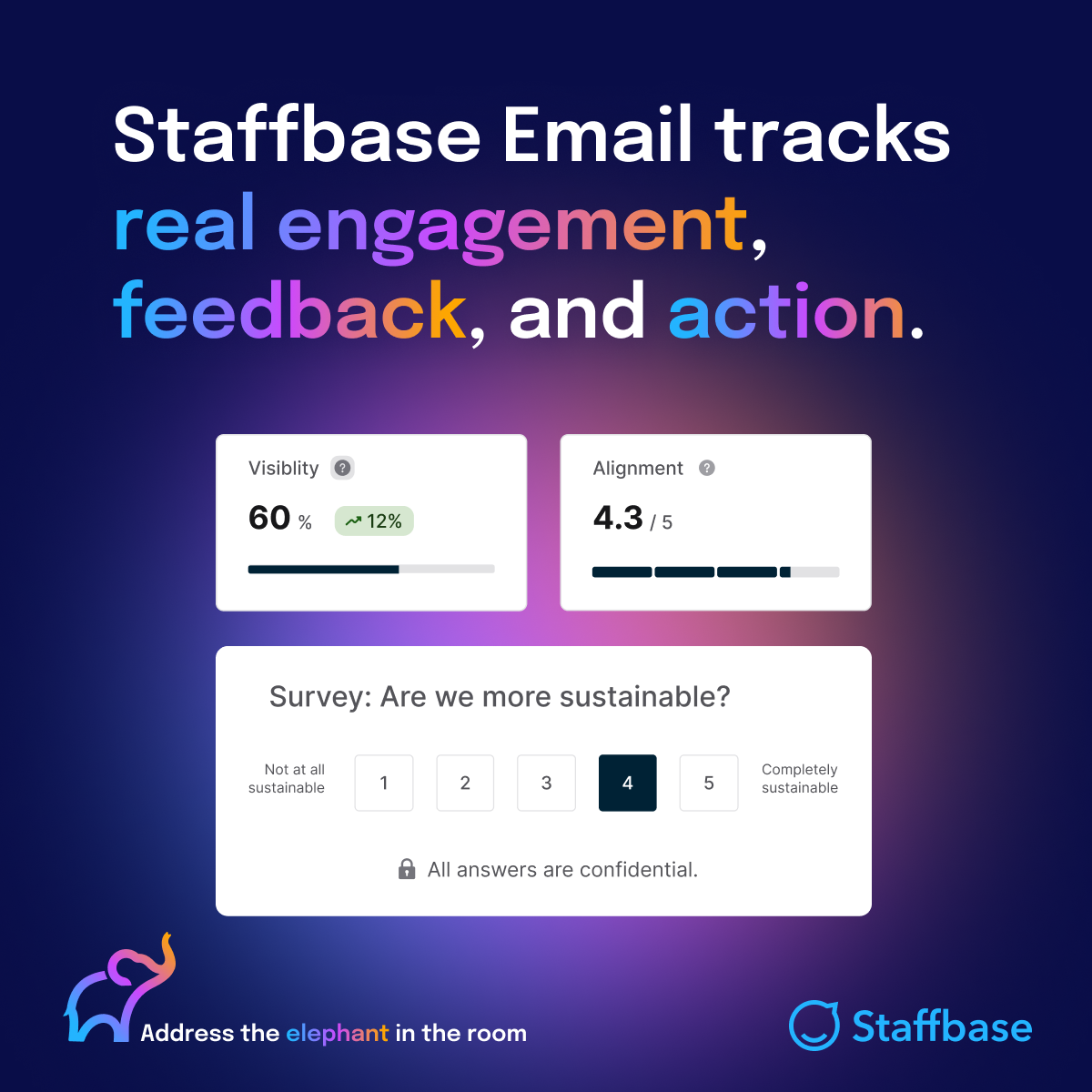 Staffbase Email tracks real engagement, feedback, and action.

Visiblity ?
60 %
12%

Alignment ?
4.3 / 5

Survey: Are we more sustainable?

Not at all sustainable
1
2
3
4
5
Completely sustainable

All answers are confidential.

Address the elephant in the room

Staffbase